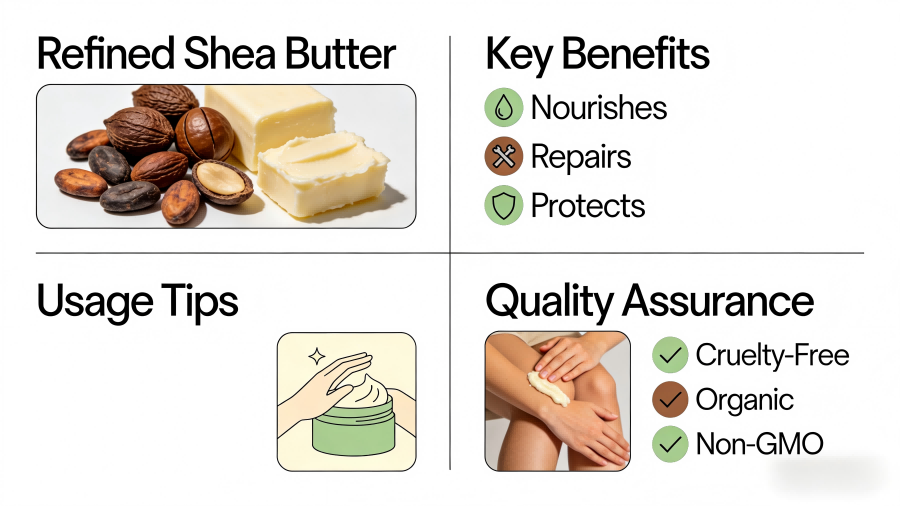 Refined Shea Butter

Key Benefits

Nourishes

Repairs

Protects

Usage Tips

Quality Assurance

Cruelty-Free

Organic

Non-GMO